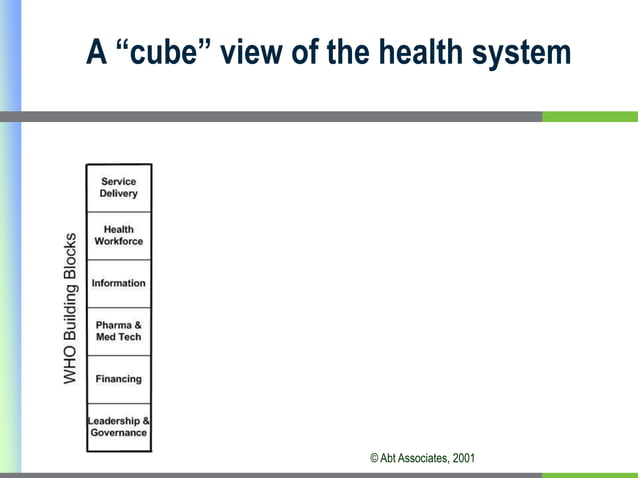 A “cube” view of the health system

WHO Building Blocks

Service Delivery

Health Workforce

Information

Pharma & Med Tech

Financing

Leadership & Governance

© Abt Associates, 2001